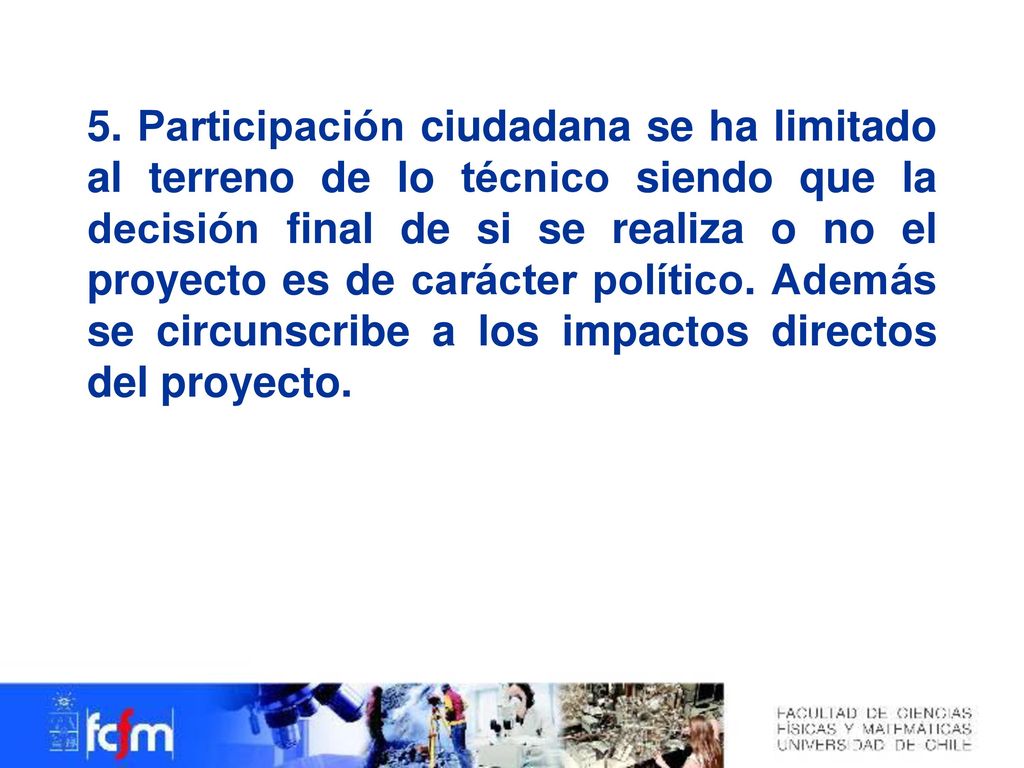 5. Participación ciudadana se ha limitado al terreno de lo técnico siendo que la decisión final de si se realiza o no el proyecto es de carácter político. Además se circunscribe a los impactos directos del proyecto.

fcfm

FACULTAD DE CIENCIAS FÍSICAS Y MATEMÁTICAS UNIVERSIDAD DE CHILE